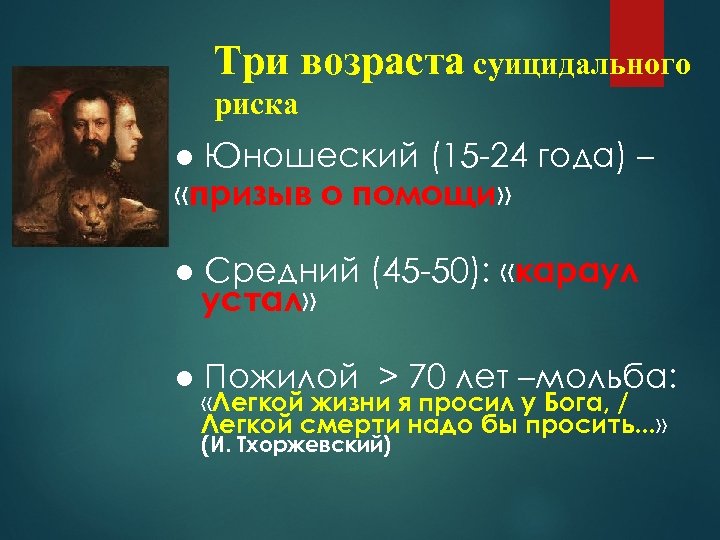 Три возраста суицидального риска

● Юношеский (15-24 года) – «призыв о помощи»

● Средний (45-50): «караул устал»

● Пожилой > 70 лет –мольба: «Легкой жизни я просил у Бога, / Легкой смерти надо бы просить...» (И. Тхоржевский)